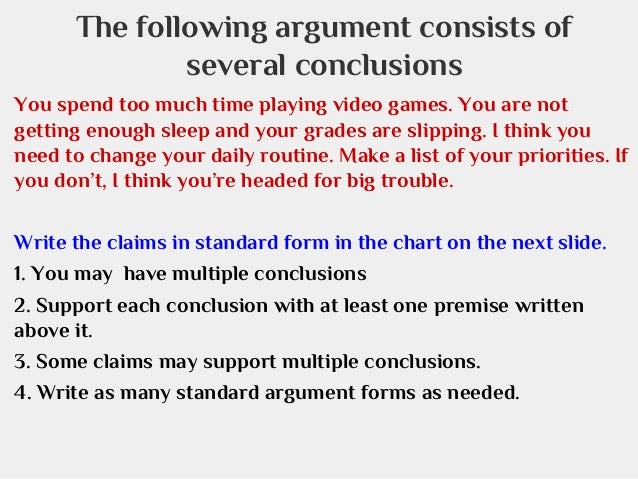 The following argument consists of several conclusions

You spend too much time playing video games. You are not getting enough sleep and your grades are slipping. I think you need to change your daily routine. Make a list of your priorities. If you don't, I think you're headed for big trouble.

Write the claims in standard form in the chart on the next slide.

1. You may have multiple conclusions

2. Support each conclusion with at least one premise written above it.

3. Some claims may support multiple conclusions.

4. Write as many standard argument forms as needed.